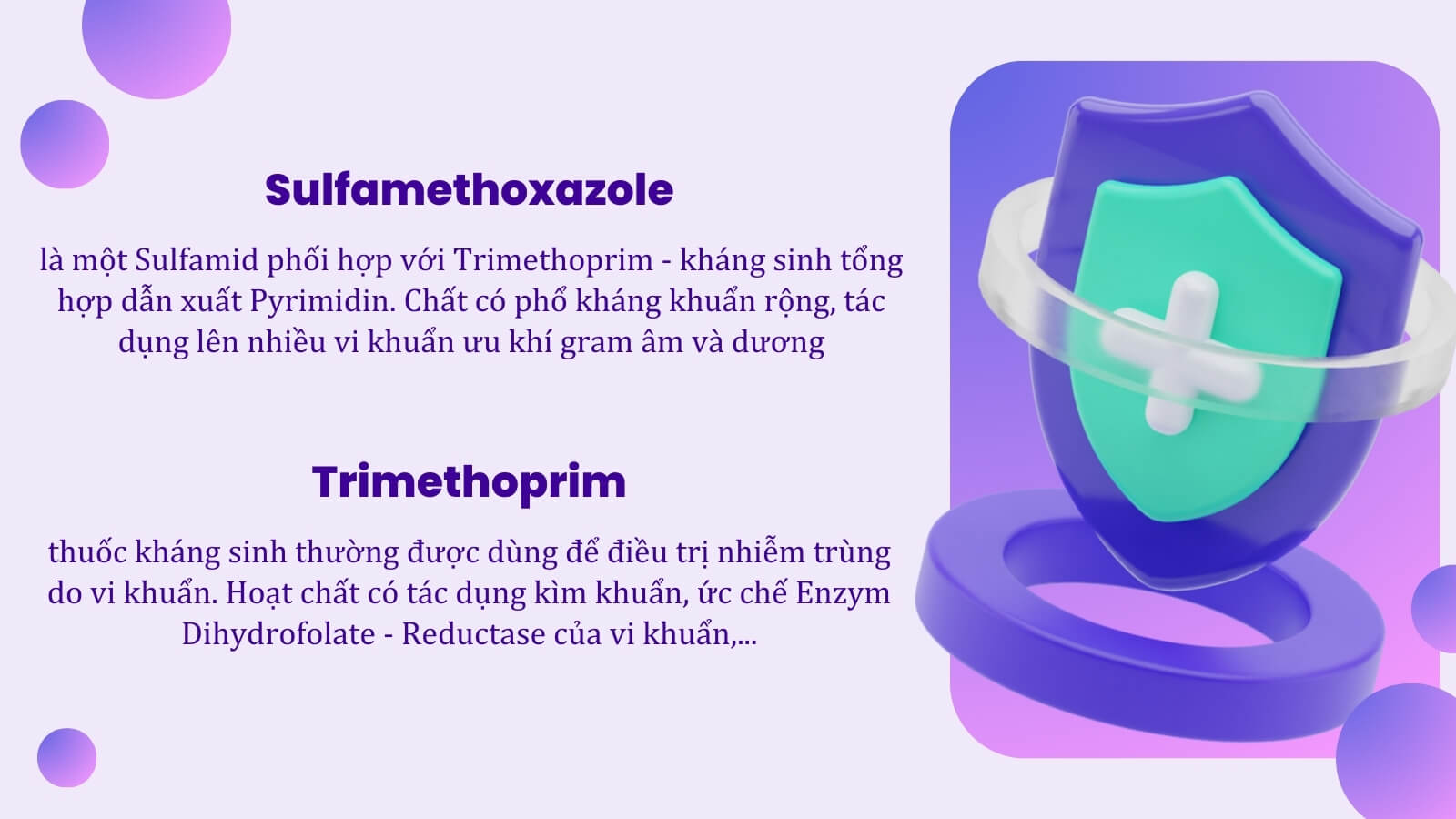 Sulfamethoxazole

là một Sulfamid phối hợp với Trimethoprim - kháng sinh tổng hợp dẫn xuất Pyrimidin. Chất có phổ kháng khuẩn rộng, tác dụng lên nhiều vi khuẩn ưu khí gram âm và dương

Trimethoprim

thuốc kháng sinh thường được dùng để điều trị nhiễm trùng do vi khuẩn. Hoạt chất có tác dụng kìm khuẩn, ức chế Enzym Dihydrofolate - Reductase của vi khuẩn,...